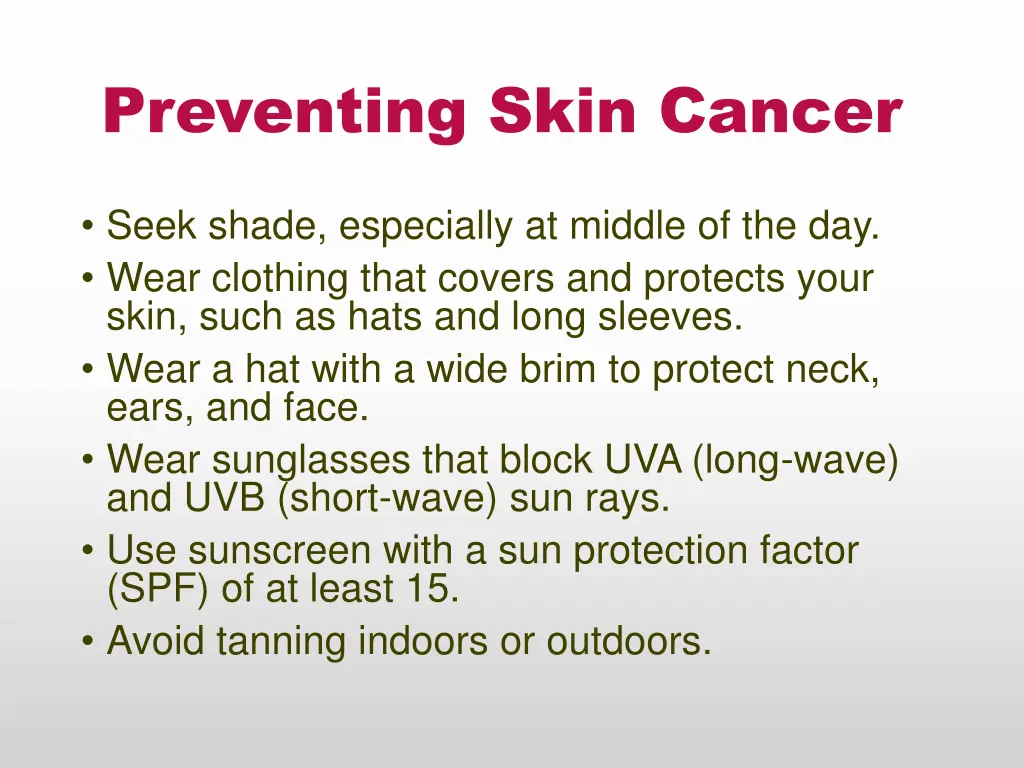 Preventing Skin Cancer

• Seek shade, especially at middle of the day.
• Wear clothing that covers and protects your skin, such as hats and long sleeves.
• Wear a hat with a wide brim to protect neck, ears, and face.
• Wear sunglasses that block UVA (long-wave) and UVB (short-wave) sun rays.
• Use sunscreen with a sun protection factor (SPF) of at least 15.
• Avoid tanning indoors or outdoors.